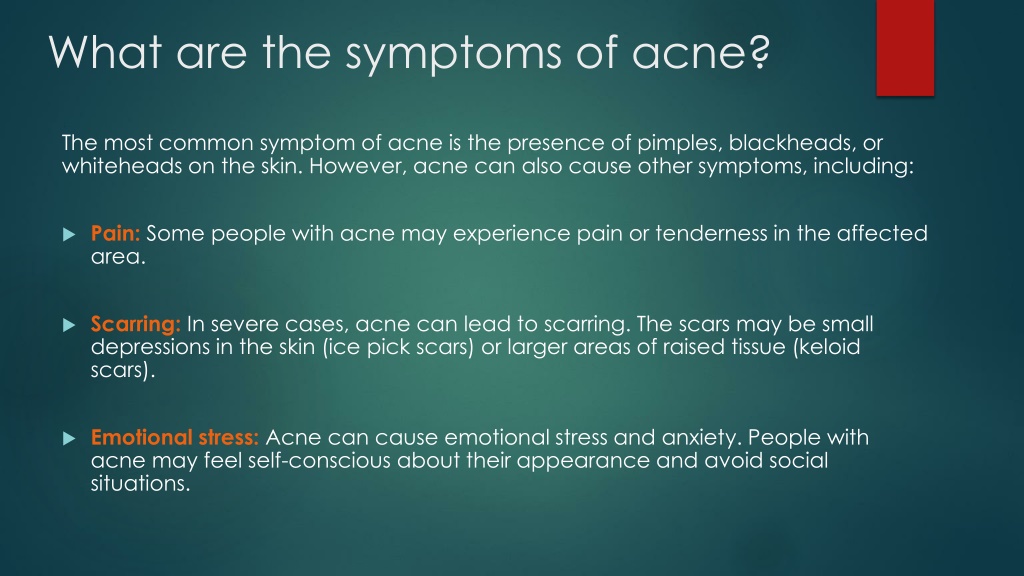 What are the symptoms of acne?

The most common symptom of acne is the presence of pimples, blackheads, or whiteheads on the skin. However, acne can also cause other symptoms, including:

Pain: Some people with acne may experience pain or tenderness in the affected area.

Scarring: In severe cases, acne can lead to scarring. The scars may be small depressions in the skin (ice pick scars) or larger areas of raised tissue (keloid scars).

Emotional stress: Acne can cause emotional stress and anxiety. People with acne may feel self-conscious about their appearance and avoid social situations.